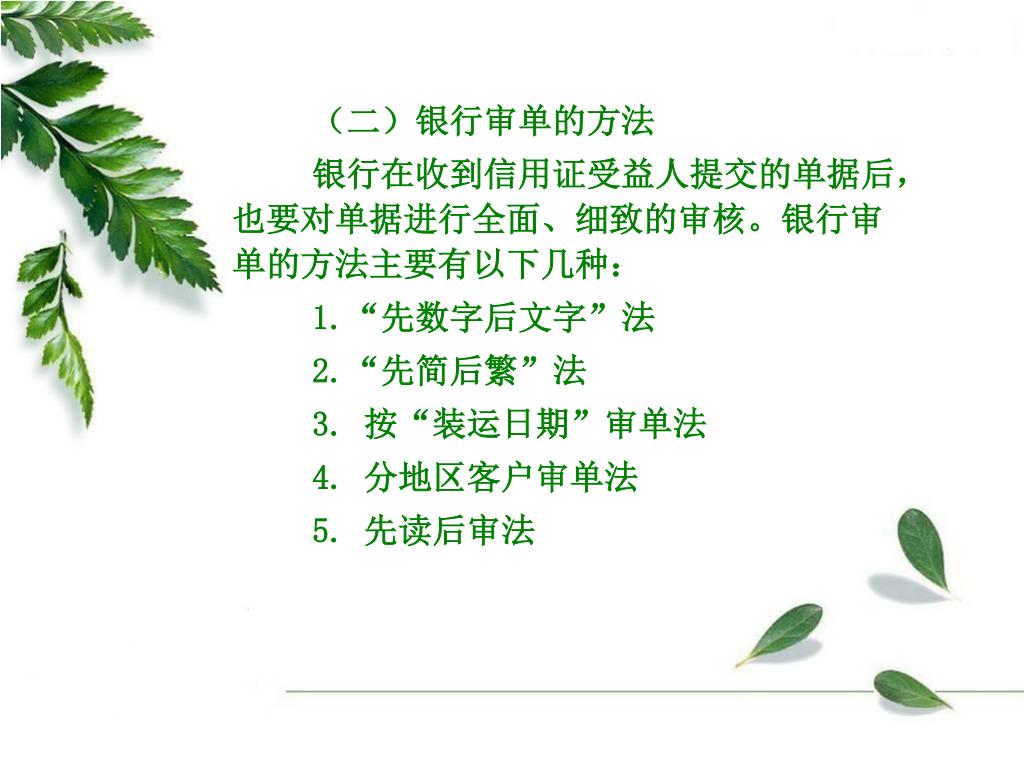 （二）银行审单的方法

银行在收到信用证受益人提交的单据后，也要对单据进行全面、细致的审核。银行审单的方法主要有以下几种：

1.“先数字后文字”法

2.“先简后繁”法

3. 按“装运日期”审单法

4. 分地区客户审单法

5. 先读后审法